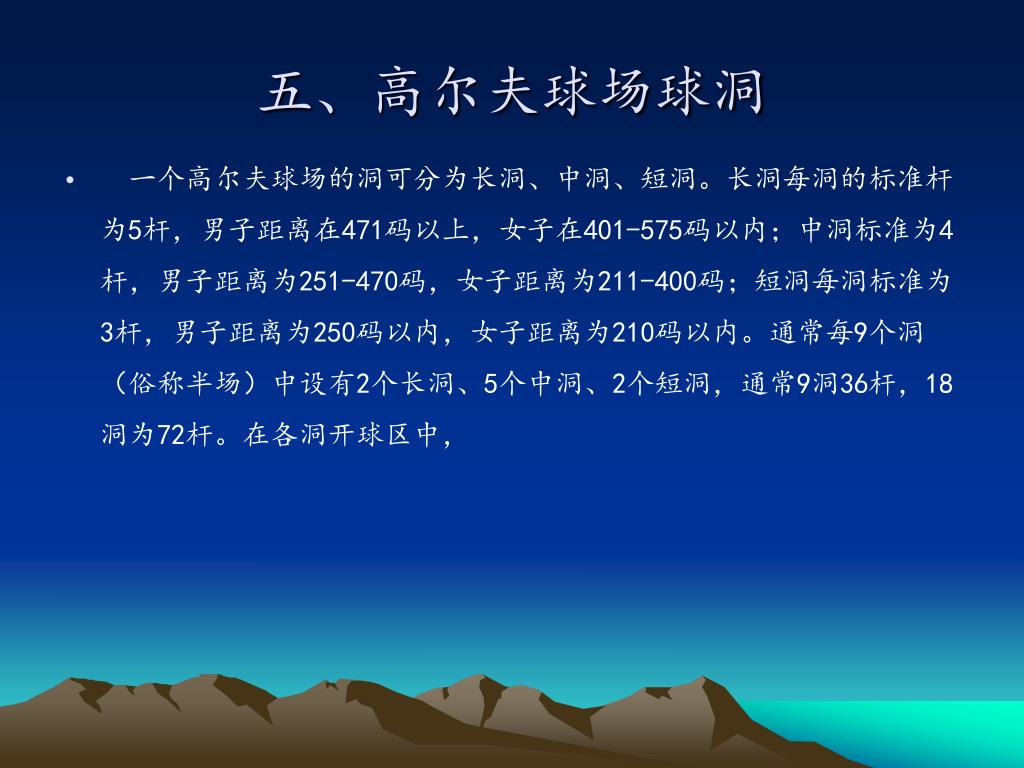 五、高尔夫球场球洞

• 一个高尔夫球场的洞可分为长洞、中洞、短洞。长洞每洞的标准杆为5杆，男子距离在471码以上，女子在401-575码以内；中洞标准为4杆，男子距离为251-470码，女子距离为211-400码；短洞每洞标准为3杆，男子距离为250码以内，女子距离为210码以内。通常每9个洞（俗称半场）中设有2个长洞、5个中洞、2个短洞，通常9洞36杆，18洞为72杆。在各洞开球区中，